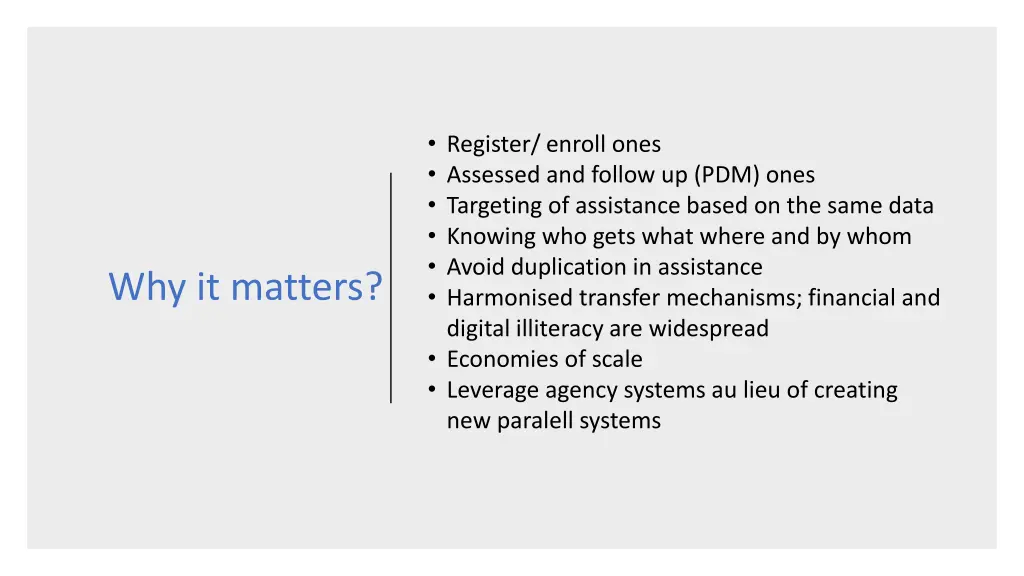 Why it matters?

• Register/ enroll ones
• Assessed and follow up (PDM) ones
• Targeting of assistance based on the same data
• Knowing who gets what where and by whom
• Avoid duplication in assistance
• Harmonised transfer mechanisms; financial and digital illiteracy are widespread
• Economies of scale
• Leverage agency systems au lieu of creating new paralell systems